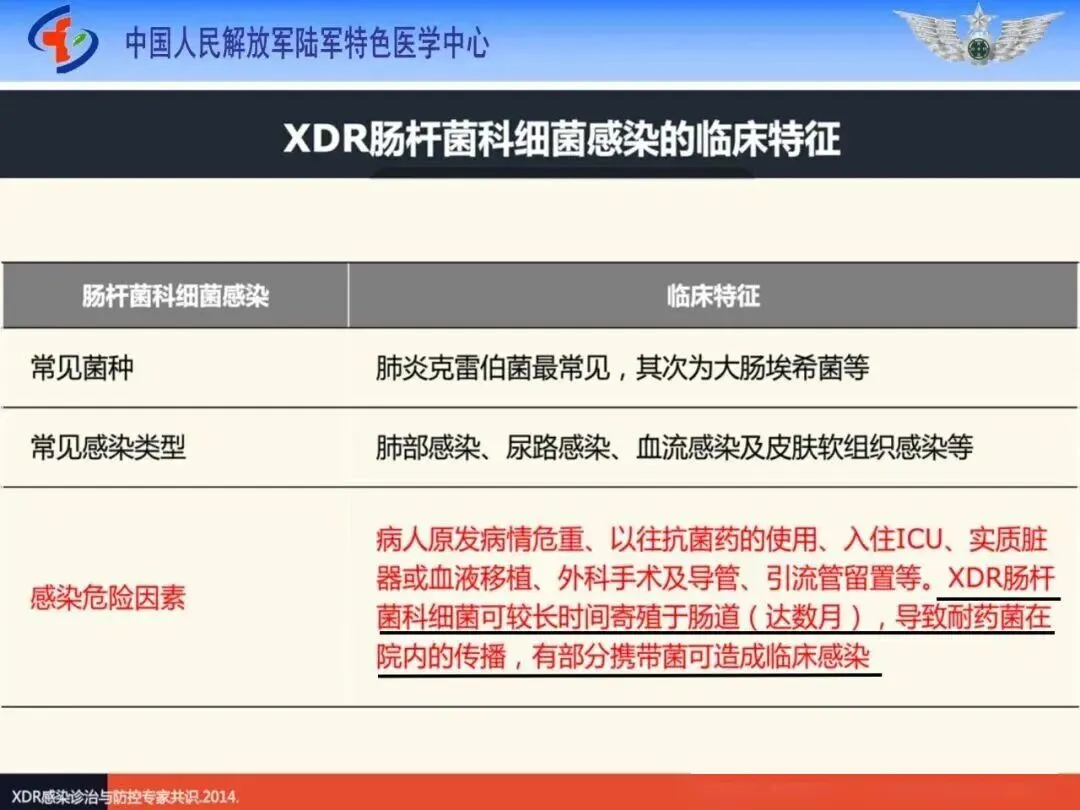 中国人民解放军陆军特色医学中心

XDR肠杆菌科细菌感染的临床特征

| 肠杆菌科细菌感染 | 临床特征 |
|---|---|
| 常见菌种 | 肺炎克雷伯菌最常见，其次为大肠埃希菌等 |
| 常见感染类型 | 肺部感染、尿路感染、血流感染及皮肤软组织感染等 |
| 感染危险因素 | 病人原发病情危重、以往抗菌药的使用、入住ICU、实质脏器或血液移植、外科手术及导管、引流管留置等。XDR肠杆菌科细菌可较长时间寄殖于肠道（达数月），导致耐药菌在院内的传播，有部分携带菌可造成临床感染 |

XDR感染诊治与防控专家共识.2014.